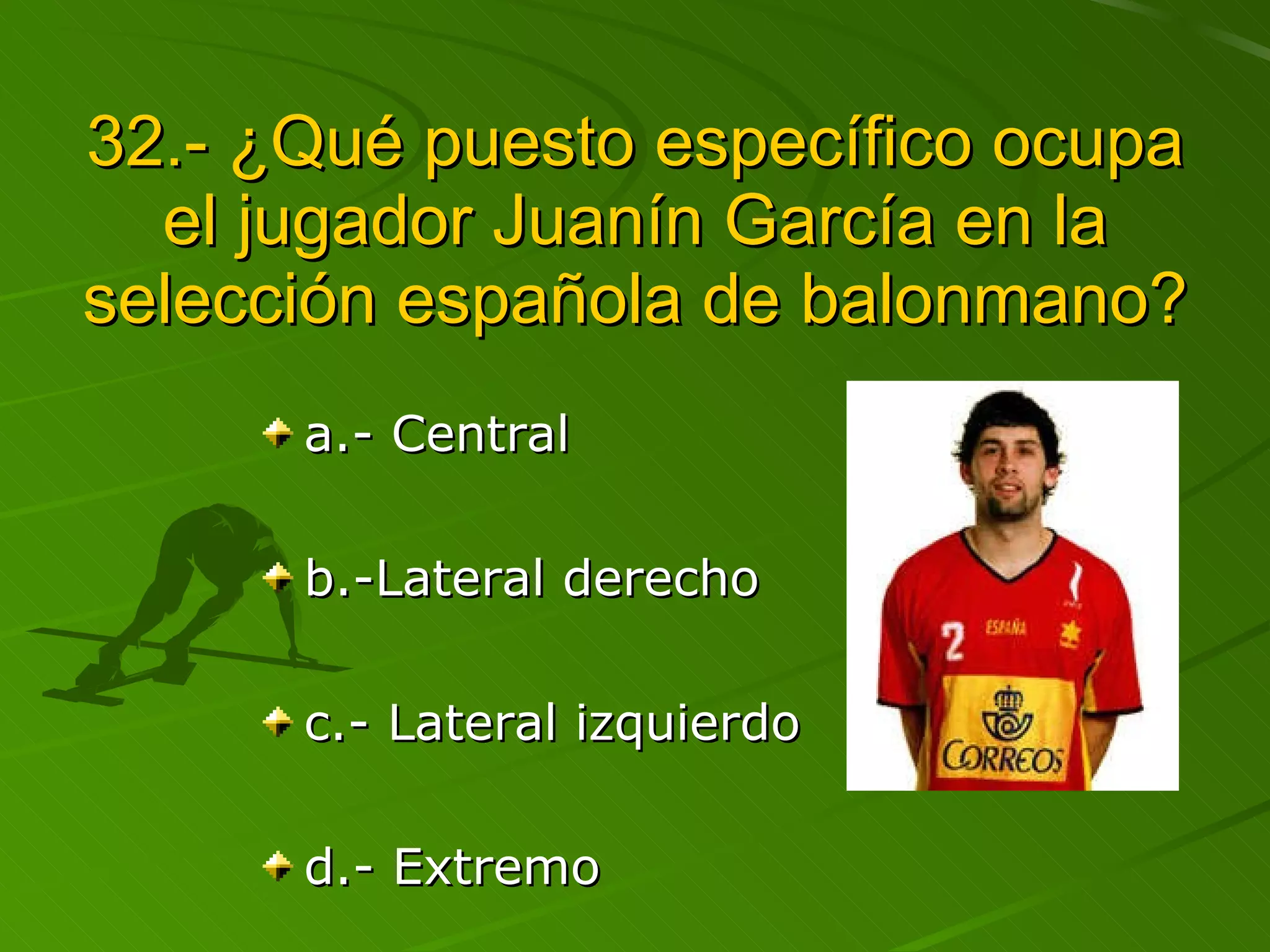 32.- ¿Qué puesto específico ocupa el jugador Juanín García en la selección española de balonmano?

a.- Central

b.-Lateral derecho

c.- Lateral izquierdo

d.- Extremo

2 ESPAÑA CORREOS